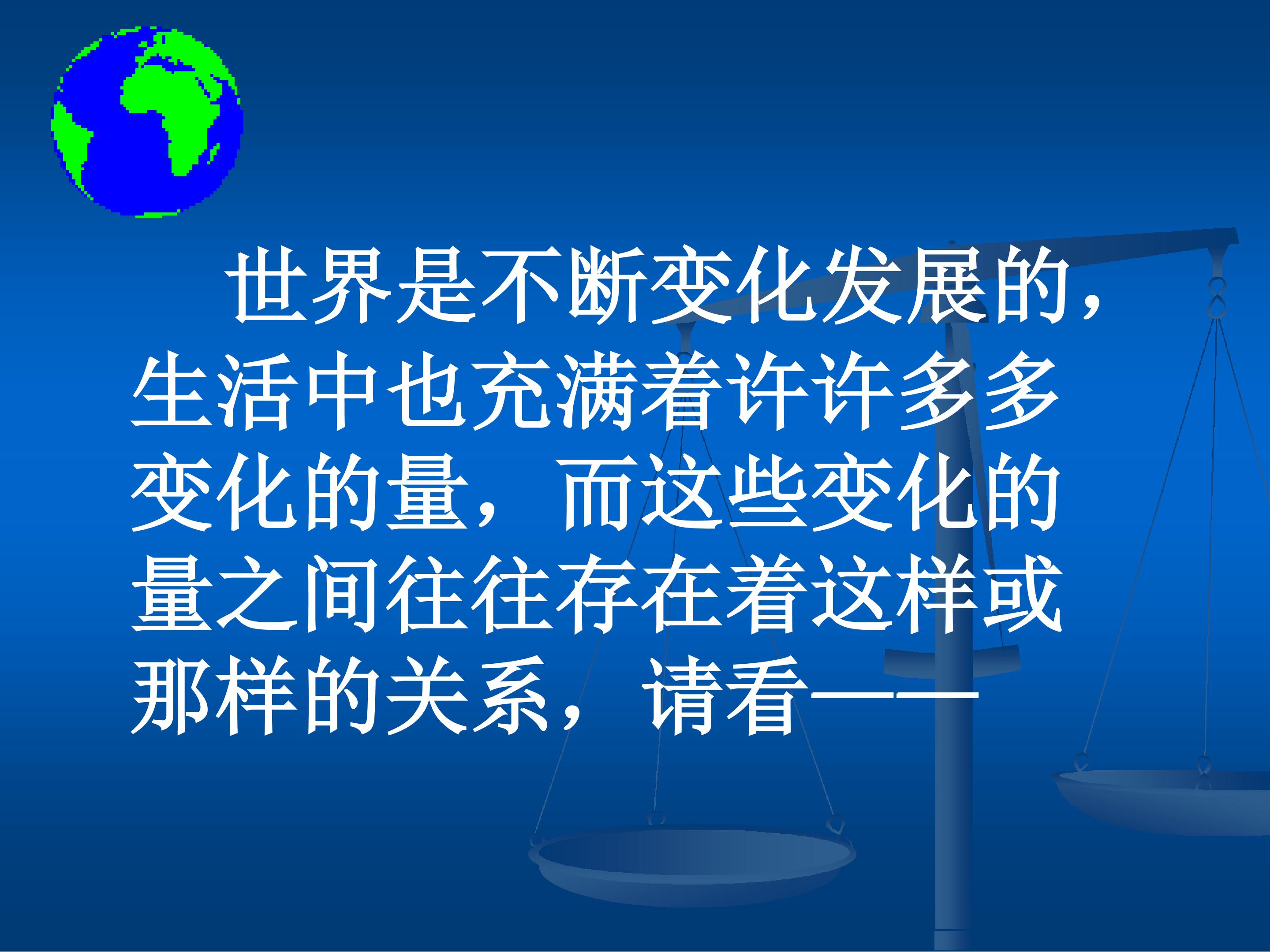 世界是不断变化发展的，生活中也充满着许许多多变化的量，而这些变化的量之间往往存在着这样或那样的关系，请看——